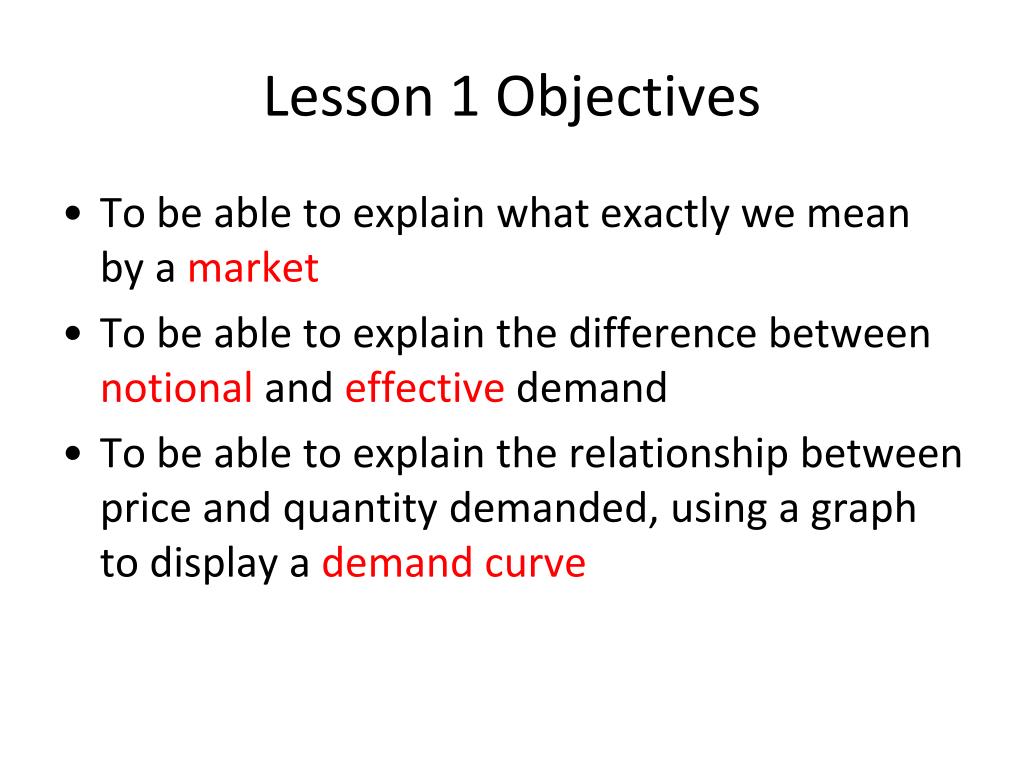 Lesson 1 Objectives

• To be able to explain what exactly we mean by a market

• To be able to explain the difference between notional and effective demand

• To be able to explain the relationship between price and quantity demanded, using a graph to display a demand curve